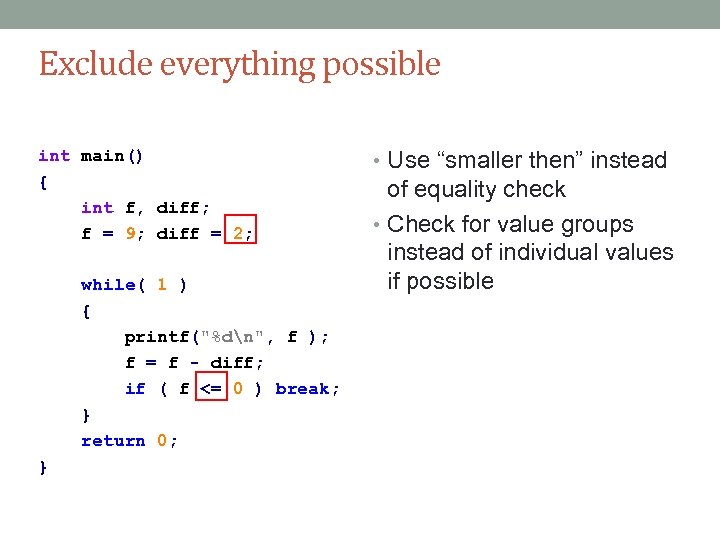 Exclude everything possible

int main()
{
    int f, diff;
    f = 9; diff = 2;

    while( 1 )
    {
        printf("%d\n", f );
        f = f - diff;
        if ( f <= 0 ) break;
    }
    return 0;
}

• Use “smaller then” instead of equality check

• Check for value groups instead of individual values if possible